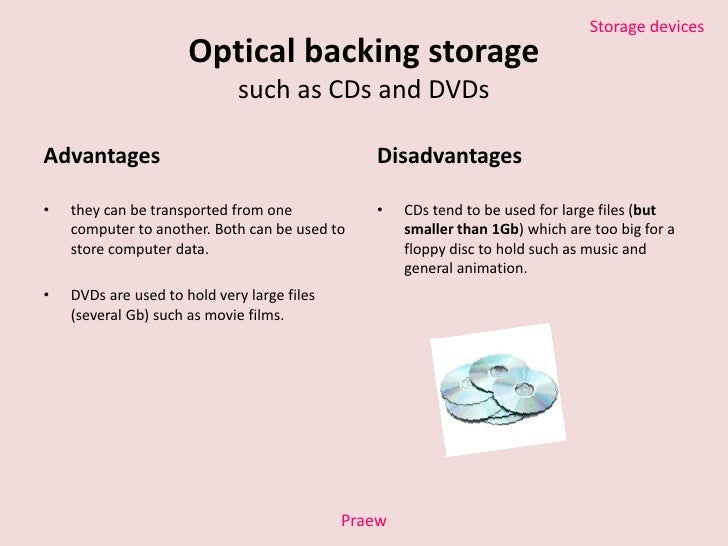 Storage devices

Optical backing storage
such as CDs and DVDs

Advantages

• they can be transported from one computer to another. Both can be used to store computer data.

• DVDs are used to hold very large files (several Gb) such as movie films.

Disadvantages

• CDs tend to be used for large files (but smaller than 1Gb) which are too big for a floppy disc to hold such as music and general animation.

Praew